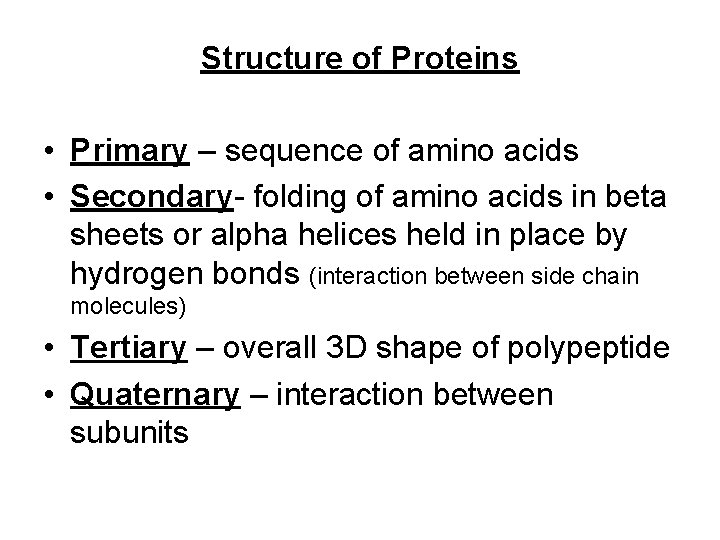 Structure of Proteins

• Primary – sequence of amino acids
• Secondary- folding of amino acids in beta sheets or alpha helices held in place by hydrogen bonds (interaction between side chain molecules)
• Tertiary – overall 3D shape of polypeptide
• Quaternary – interaction between subunits